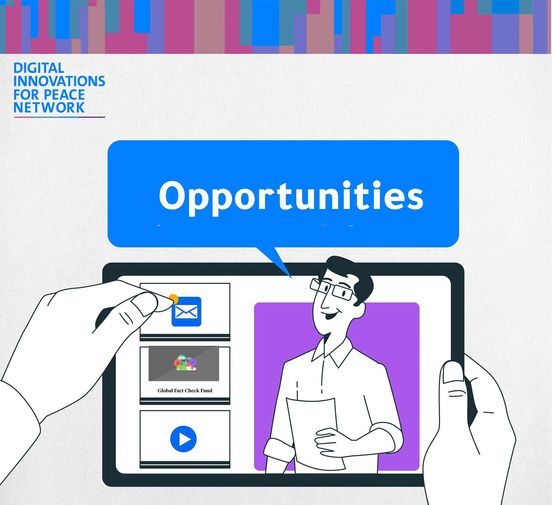 DIGITAL INNOVATIONS FOR PEACE NETWORK

Opportunities

Global Fact Check Fund